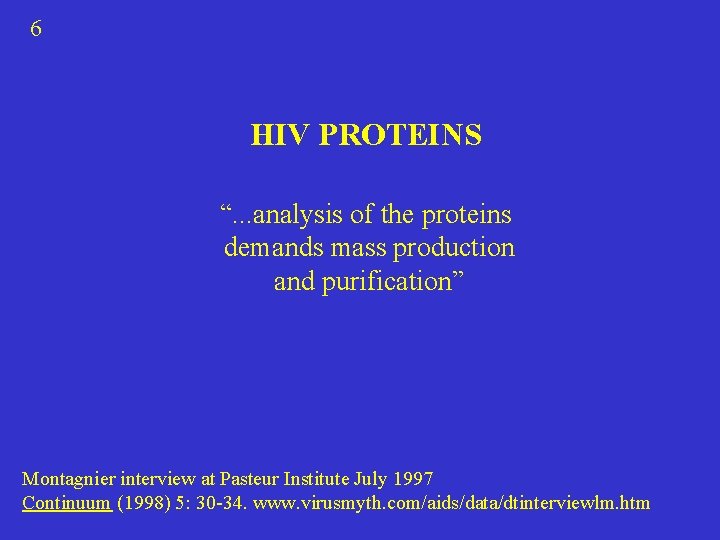 6

HIV PROTEINS

“...analysis of the proteins demands mass production and purification”

Montagnier interview at Pasteur Institute July 1997
Continuum (1998) 5: 30-34. www.virusmyth.com/aids/data/dtinterviewlm.htm